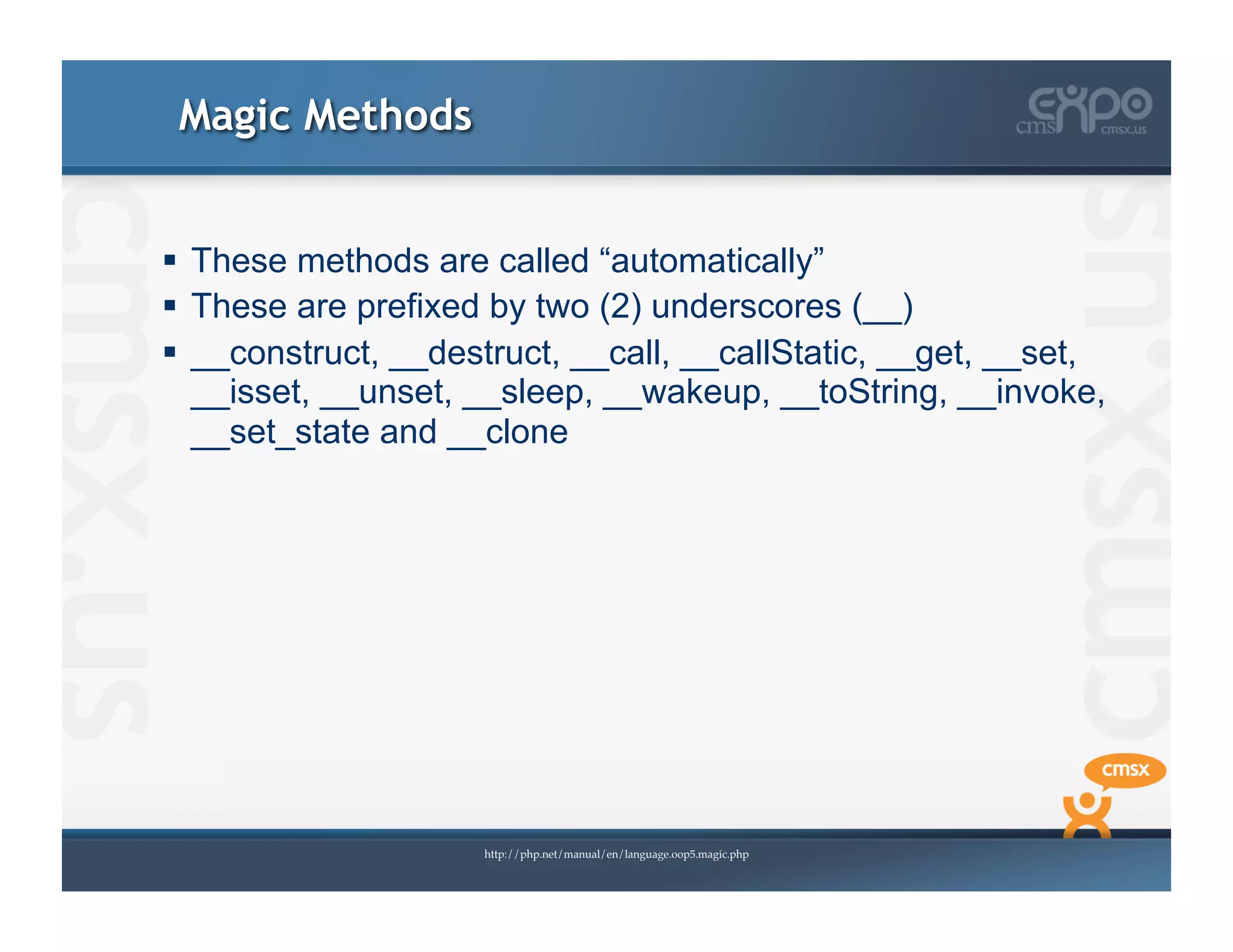 Magic Methods

cms expo cmsx.us

▪ These methods are called “automatically”
▪ These are prefixed by two (2) underscores (__)
▪ __construct, __destruct, __call, __callStatic, __get, __set, __isset, __unset, __sleep, __wakeup, __toString, __invoke, __set_state and __clone

cmsx.us

cmsx.us

cmsx

http://php.net/manual/en/language.oop5.magic.php